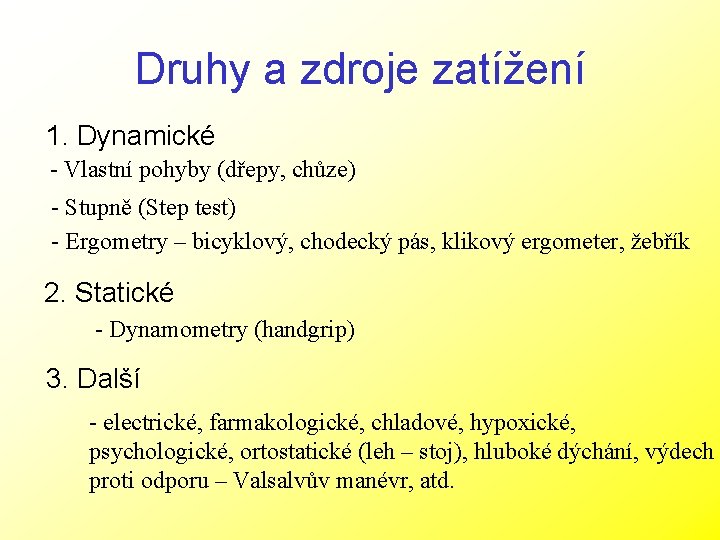 Druhy a zdroje zatížení

1. Dynamické

- Vlastní pohyby (dřepy, chůze)

- Stupně (Step test)

- Ergometry – bicyklový, chodecký pás, klikový ergometer, žebřík

2. Statické

- Dynamometry (handgrip)

3. Další

- electrické, farmakologické, chladové, hypoxické, psychologické, ortostatické (leh – stoj), hluboké dýchání, výdech proti odporu – Valsalvův manévr, atd.